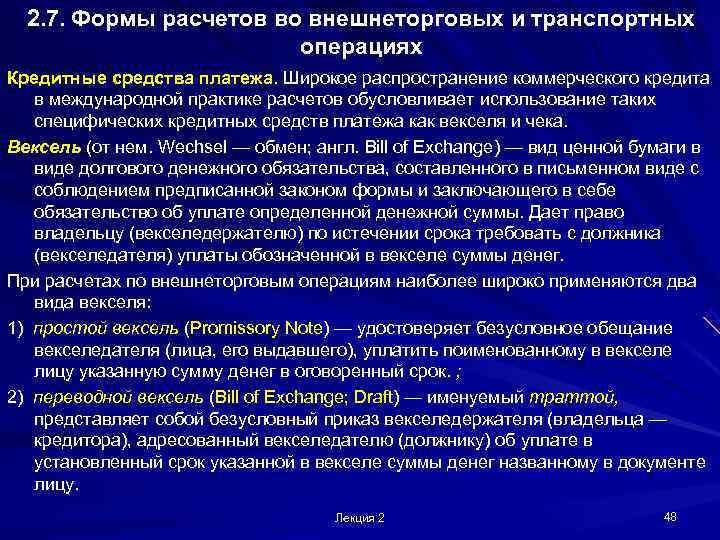 2.7. Формы расчетов во внешнеторговых и транспортных операциях

Кредитные средства платежа. Широкое распространение коммерческого кредита в международной практике расчетов обусловливает использование таких специфических кредитных средств платежа как векселя и чека.

Вексель (от нем. Wechsel — обмен; англ. Bill of Exchange) — вид ценной бумаги в виде долгового денежного обязательства, составленного в письменном виде с соблюдением предписанной законом формы и заключающего в себе обязательство об уплате определенной денежной суммы. Дает право владельцу (векселедержателю) по истечении срока требовать с должника (векселедателя) уплаты обозначенной в векселе суммы денег.

При расчетах по внешнеторговым операциям наиболее широко применяются два вида векселя:

1) простой вексель (Promissory Note) — удостоверяет безусловное обещание векселедателя (лица, его выдавшего), уплатить поименованному в векселе лицу указанную сумму денег в оговоренный срок. ;

2) переводной вексель (Bill of Exchange; Draft) — именуемый траттой, представляет собой безусловный приказ векселедержателя (владельца — кредитора), адресованный векселедателю (должнику) об уплате в установленный срок указанной в векселе суммы денег названному в документе лицу.

Лекция 2

48